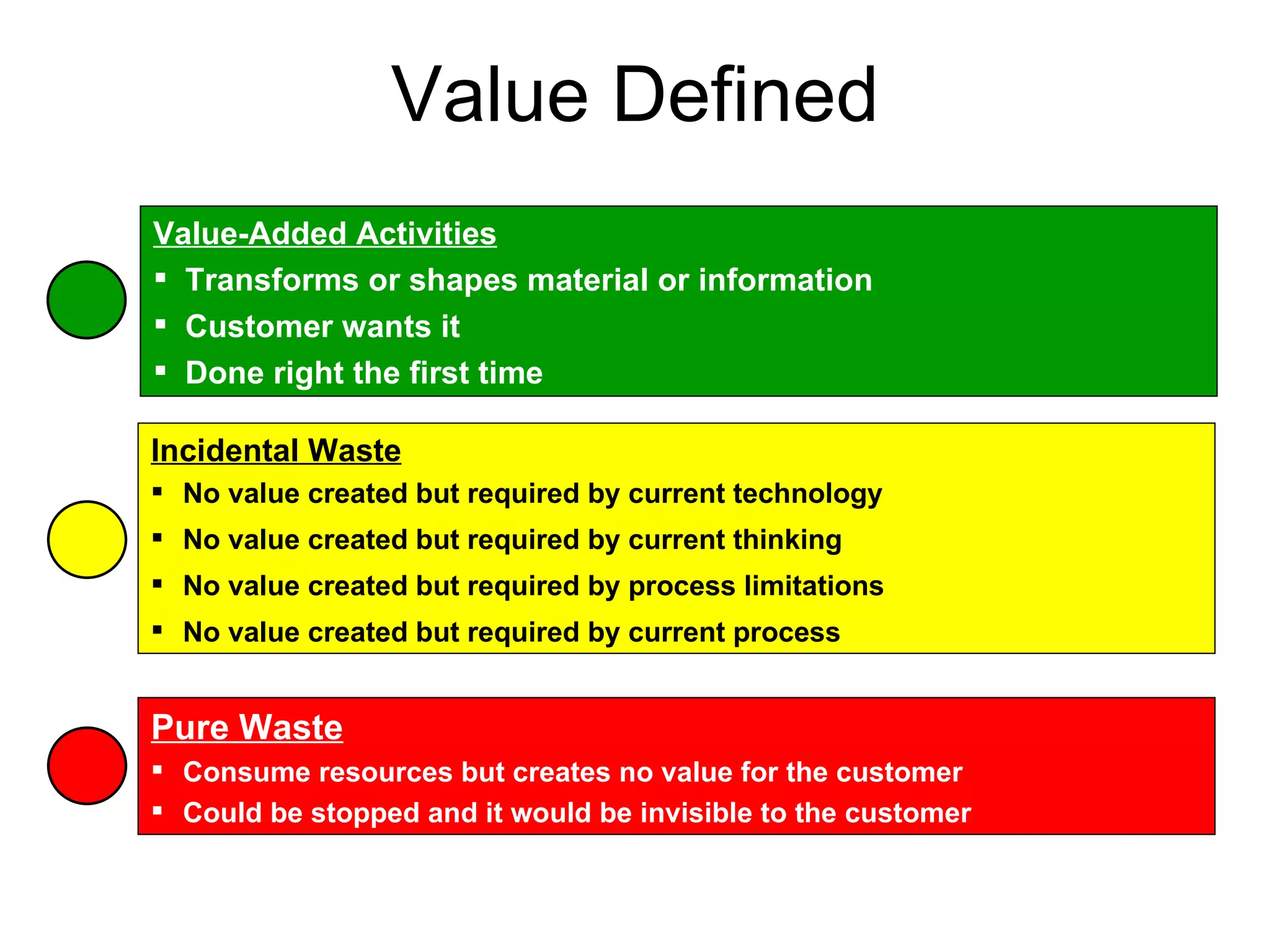 Value Defined

Value-Added Activities
▪ Transforms or shapes material or information
▪ Customer wants it
▪ Done right the first time

Incidental Waste
▪ No value created but required by current technology
▪ No value created but required by current thinking
▪ No value created but required by process limitations
▪ No value created but required by current process

Pure Waste
▪ Consume resources but creates no value for the customer
▪ Could be stopped and it would be invisible to the customer